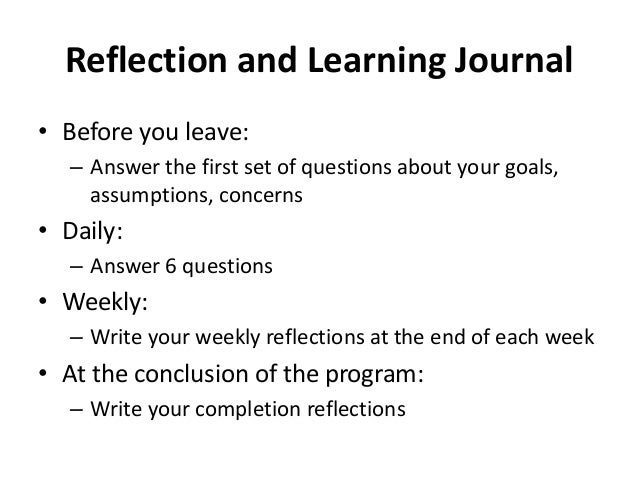 Reflection and Learning Journal

• Before you leave:
– Answer the first set of questions about your goals, assumptions, concerns

• Daily:
– Answer 6 questions

• Weekly:
– Write your weekly reflections at the end of each week

• At the conclusion of the program:
– Write your completion reflections